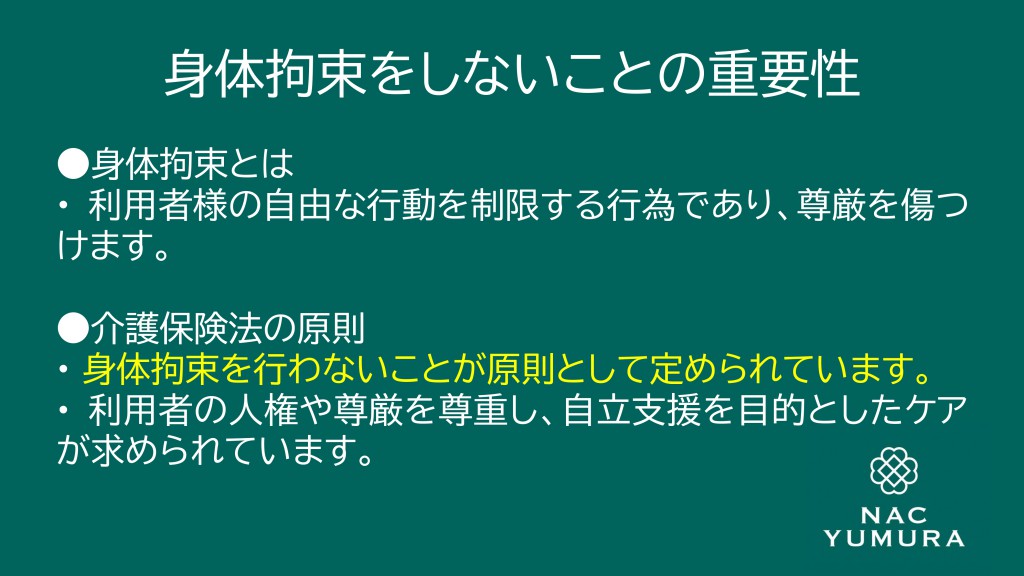 身体拘束をしないことの重要性

●身体拘束とは
・ 利用者様の自由な行動を制限する行為であり、尊厳を傷つけます。

●介護保険法の原則
・ 身体拘束を行わないことが原則として定められています。
・ 利用者の人権や尊厳を尊重し、自立支援を目的としたケアが求められています。

NAC
YUMURA